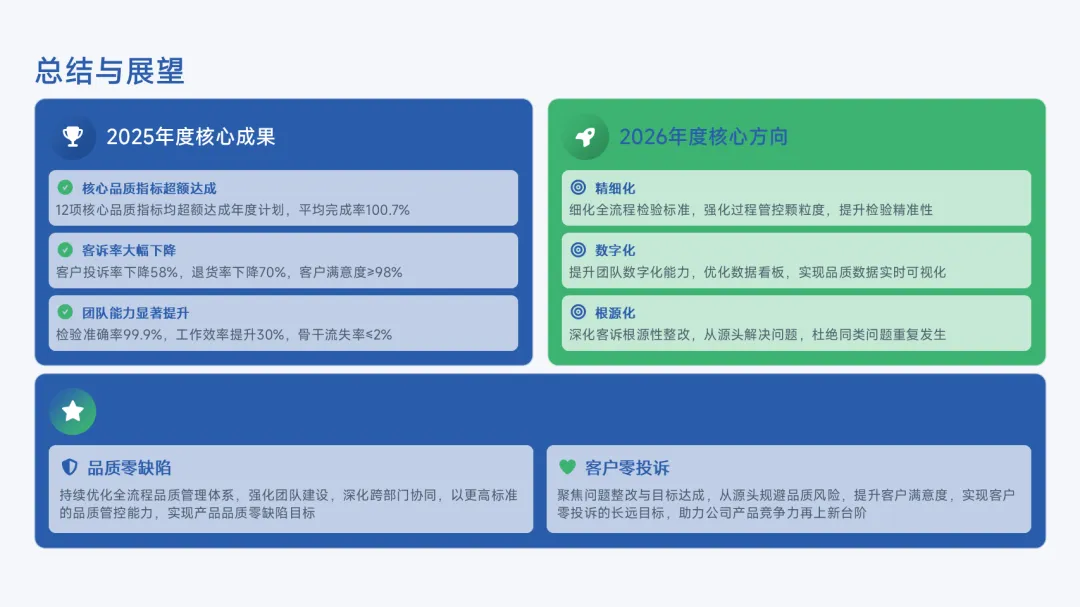 总结与展望

2025年度核心成果

核心品质指标超额达成
12项核心品质指标均超额达成年度计划，平均完成率100.7%

客诉率大幅下降
客户投诉率下降58%，退货率下降70%，客户满意度≥98%

团队能力显著提升
检验准确率99.9%，工作效率提升30%，骨干流失率≤2%

2026年度核心方向

精细化
细化全流程检验标准，强化过程管控颗粒度，提升检验精准性

数字化
提升团队数字化能力，优化数据看板，实现品质数据实时可视化

根源化
深化客诉根源性整改，从源头解决问题，杜绝同类问题重复发生

品质零缺陷
持续优化全流程品质管理体系，强化团队建设，深化跨部门协同，以更高标准的品质管控能力，实现产品品质零缺陷目标

客户零投诉
聚焦问题整改与目标达成，从源头规避品质风险，提升客户满意度，实现客户零投诉的长远目标，助力公司产品竞争力再上新台阶